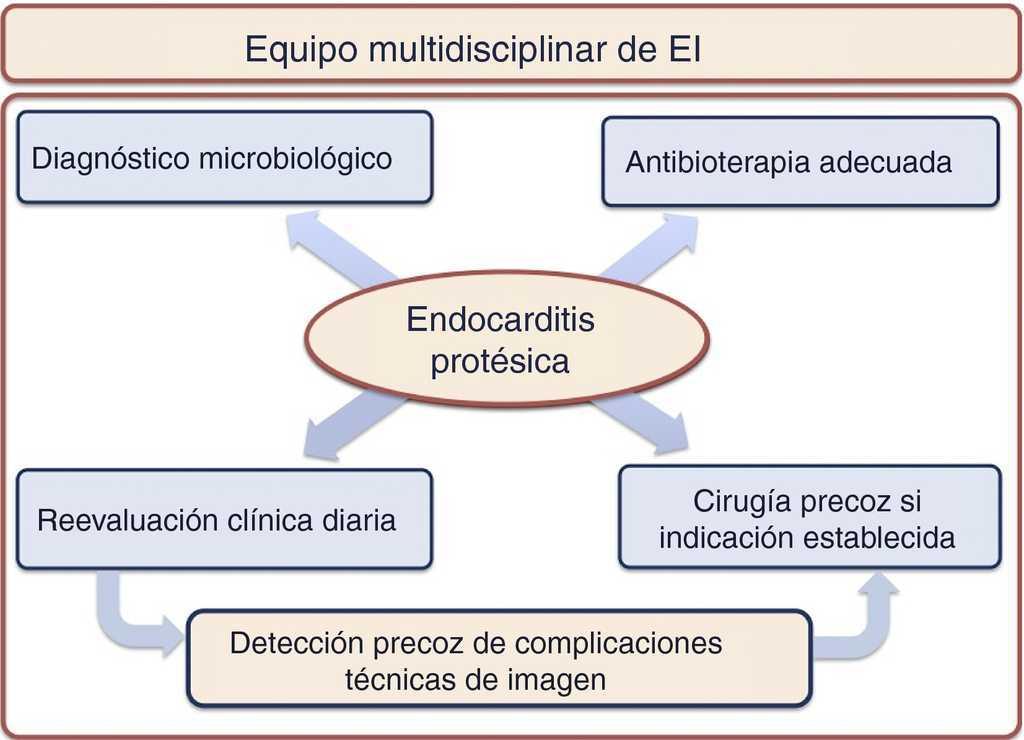 Equipo multidisciplinar de EI

Diagnóstico microbiológico

Antibioterapia adecuada

Endocarditis protésica

Reevaluación clínica diaria

Cirugía precoz si indicación establecida

Detección precoz de complicaciones técnicas de imagen